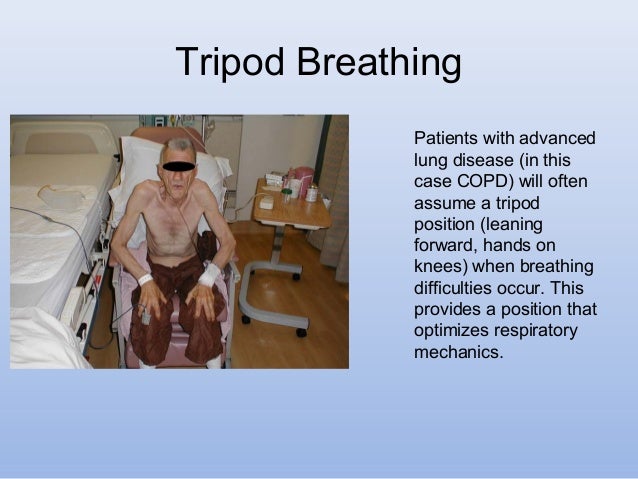 Tripod Breathing

Patients with advanced lung disease (in this case COPD) will often assume a tripod position (leaning forward, hands on knees) when breathing difficulties occur. This provides a position that optimizes respiratory mechanics.